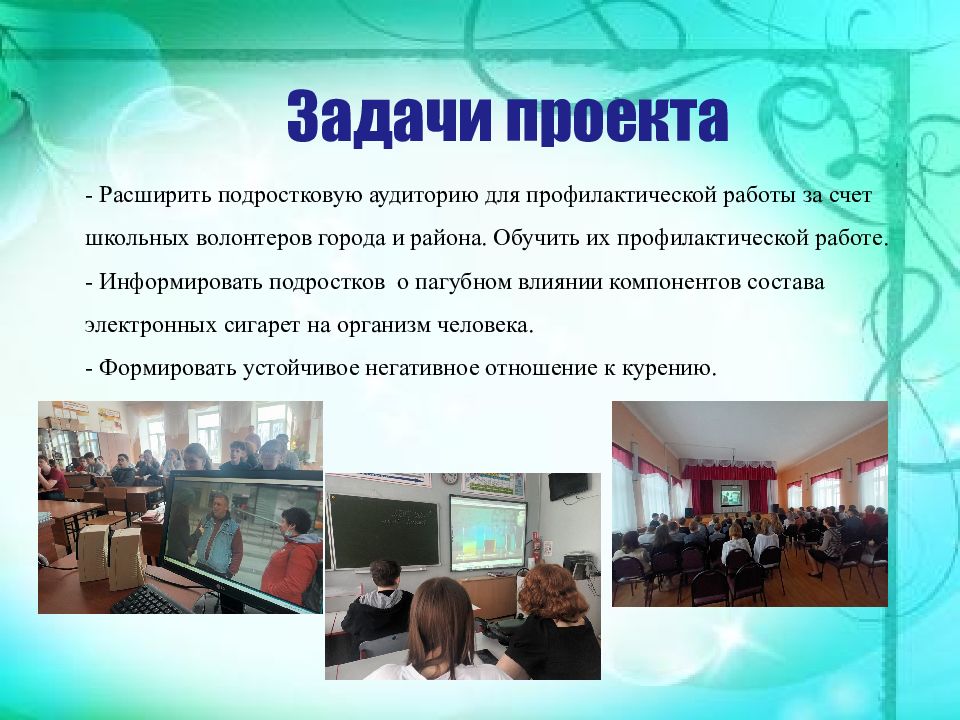 Задачи проекта

- Расширить подростковую аудиторию для профилактической работы за счет школьных волонтеров города и района. Обучить их профилактической работе.

- Информировать подростков о пагубном влиянии компонентов состава электронных сигарет на организм человека.

- Формировать устойчивое негативное отношение к курению.